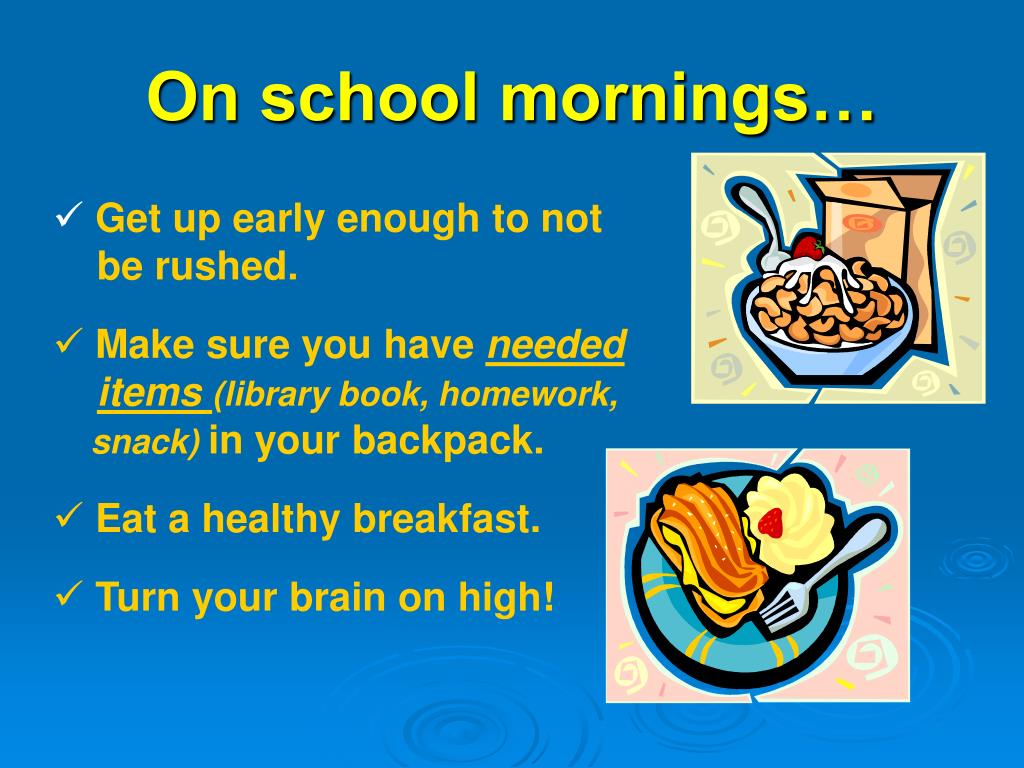 On school mornings…

✓ Get up early enough to not be rushed.

✓ Make sure you have needed items (library book, homework, snack) in your backpack.

✓ Eat a healthy breakfast.

✓ Turn your brain on high!